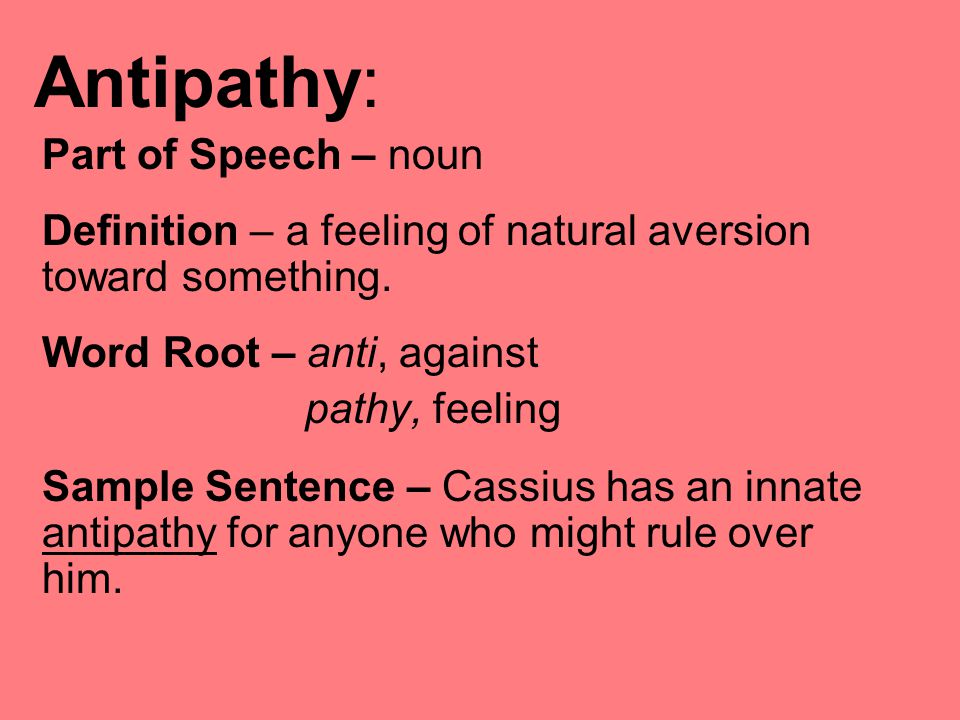 Antipathy:

Part of Speech – noun

Definition – a feeling of natural aversion toward something.

Word Root – anti, against
pathy, feeling

Sample Sentence – Cassius has an innate antipathy for anyone who might rule over him.